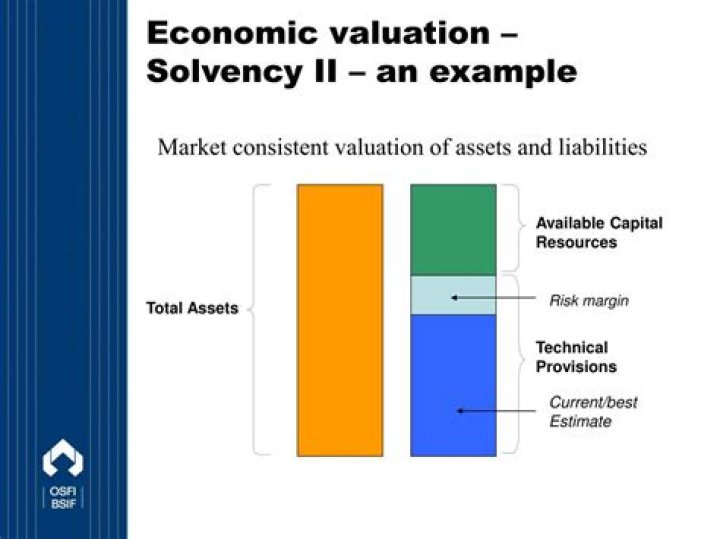 Economic valuation – Solvency II – an example

Market consistent valuation of assets and liabilities

Total Assets

Available Capital Resources

Risk margin

Technical Provisions

Current/best Estimate

OSFI
BSIF